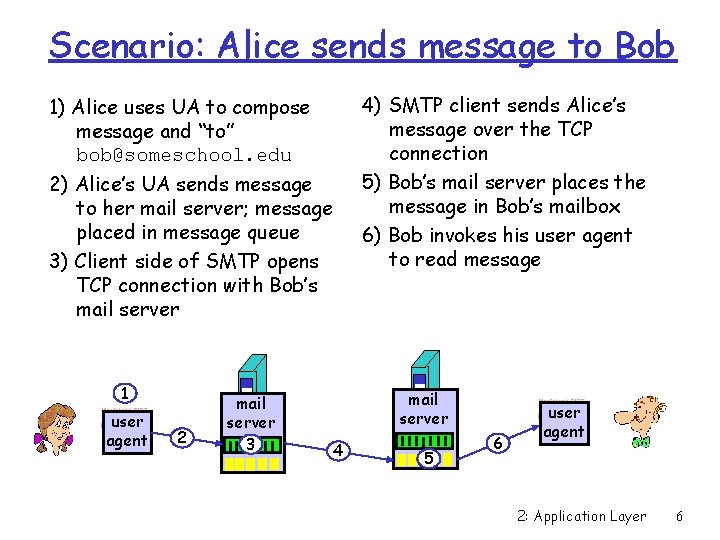 Scenario: Alice sends message to Bob

1) Alice uses UA to compose message and "to" bob@someschool.edu

2) Alice's UA sends message to her mail server; message placed in message queue

3) Client side of SMTP opens TCP connection with Bob's mail server

4) SMTP client sends Alice's message over the TCP connection

5) Bob's mail server places the message in Bob's mailbox

6) Bob invokes his user agent to read message

1
user agent
2
mail server
3
4
mail server
5
6
user agent

2: Application Layer 6